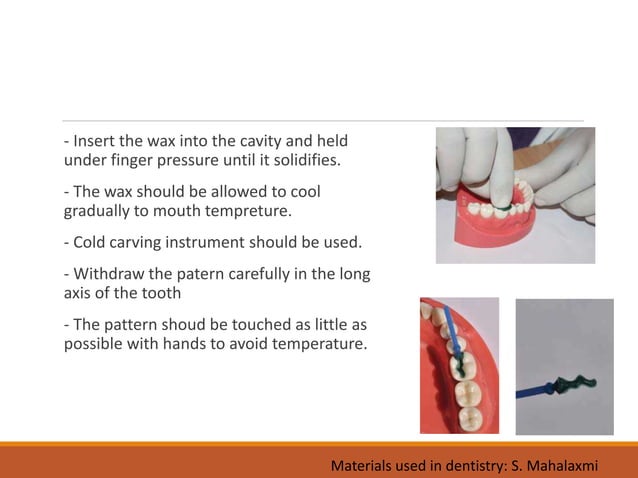 - Insert the wax into the cavity and held under finger pressure until it solidifies.

- The wax should be allowed to cool gradually to mouth tempreture.

- Cold carving instrument should be used.

- Withdraw the patern carefully in the long axis of the tooth

- The pattern shoud be touched as little as possible with hands to avoid temperature.

Materials used in dentistry: S. Mahalaxmi